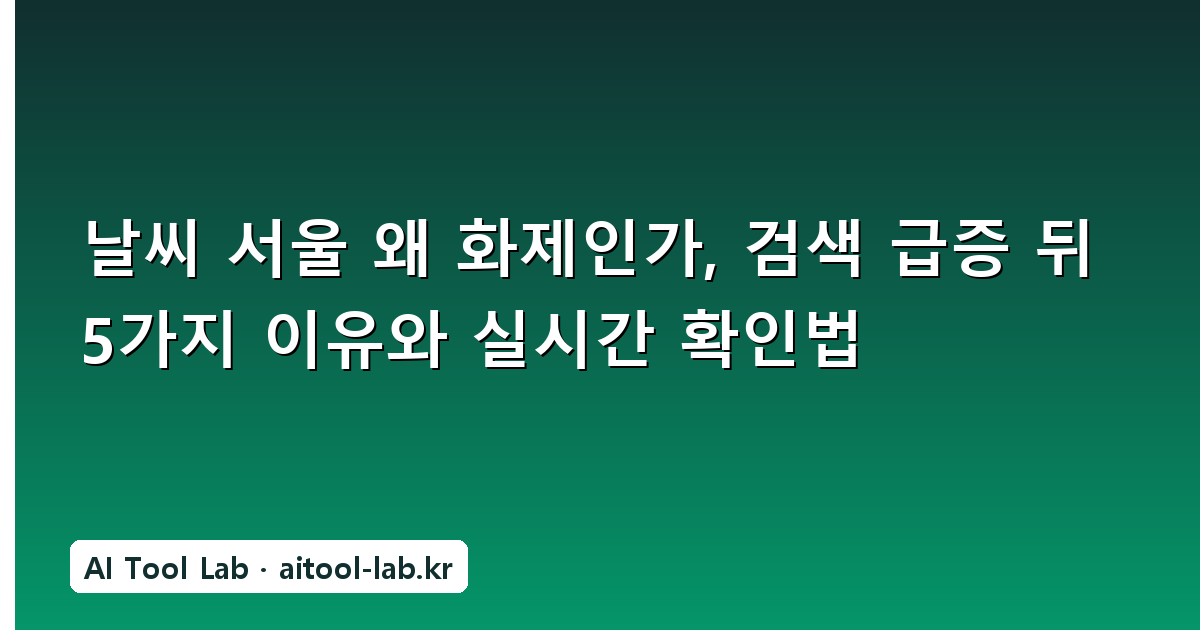 날씨 서울 왜 화제인가, 검색 급증 뒤 5가지 이유와 실시간 확인법

AI Tool Lab · aitool-lab.kr